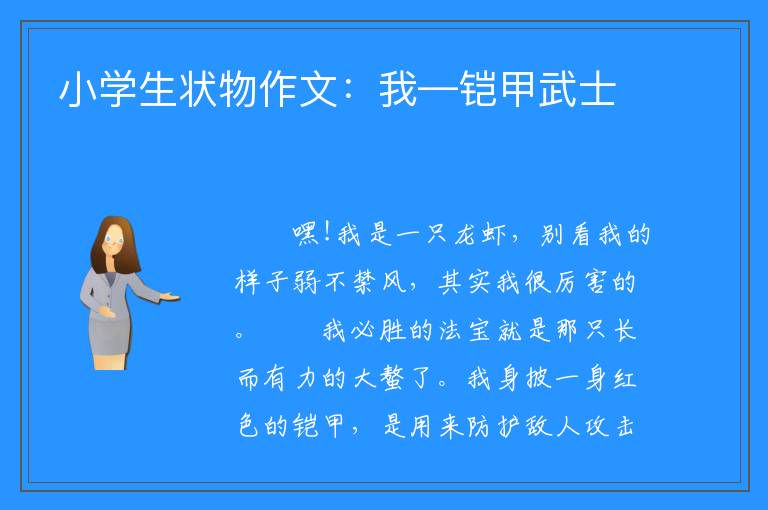 小学生状物作文：我—铠甲武士

嘿!我是一只龙虾，别看我的样子弱不禁风，其实我很厉害的。　　我必胜的法宝就是那只长而有力的大螯了。我身披一身红色的铠甲，是用来防护敌人攻击